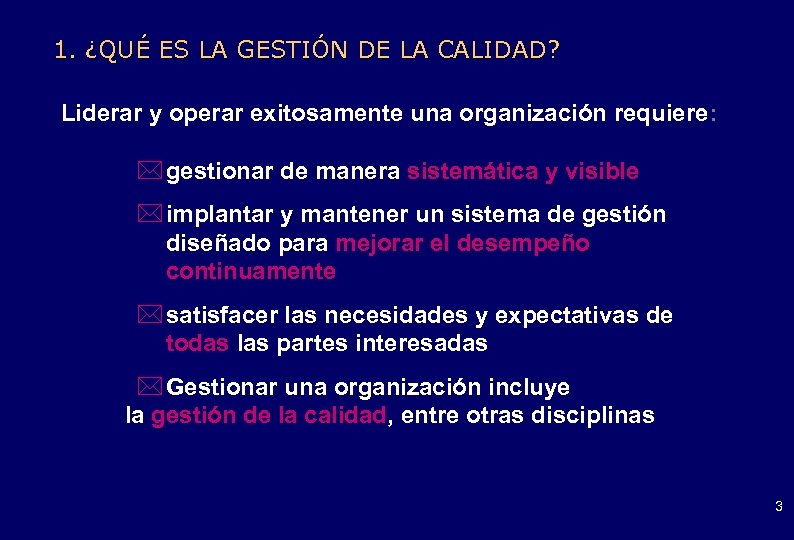 1. ¿QUÉ ES LA GESTIÓN DE LA CALIDAD?

Liderar y operar exitosamente una organización requiere:

gestionar de manera sistemática y visible

implantar y mantener un sistema de gestión diseñado para mejorar el desempeño continuamente

satisfacer las necesidades y expectativas de todas las partes interesadas

Gestionar una organización incluye la gestión de la calidad, entre otras disciplinas

3